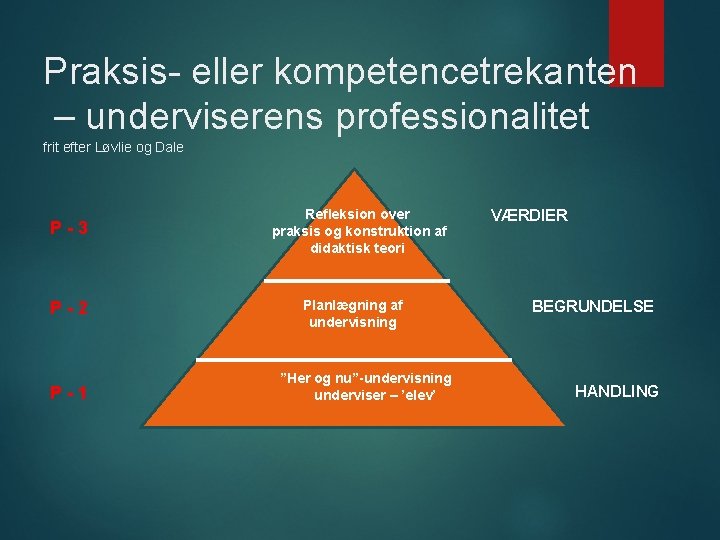 Praksis- eller kompetencetrekanten – underviserens professionalitet

frit efter Løvlie og Dale

P - 3

Refleksion over praksis og konstruktion af didaktisk teori

VÆRDIER

P - 2

Planlægning af undervisning

BEGRUNDELSE

P - 1

”Her og nu”-undervisning underviser – ’elev’

HANDLING